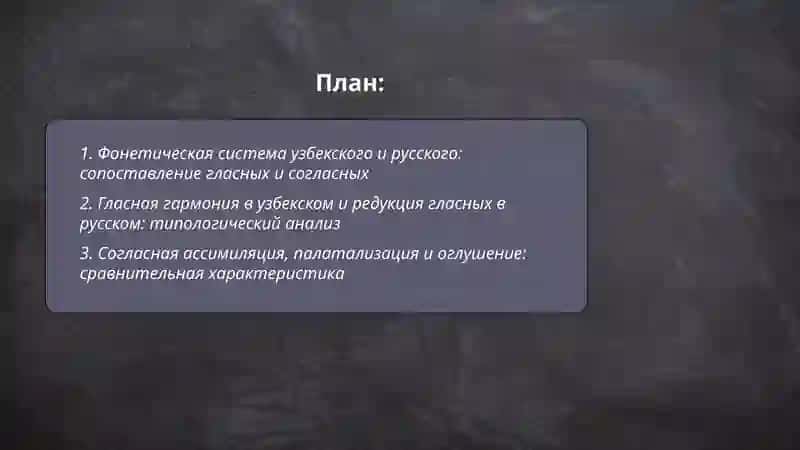 План:

1. Фонетическая система узбекского и русского: сопоставление гласных и согласных

2. Гласная гармония в узбекском и редукция гласных в русском: типологический анализ

3. Согласная ассимиляция, палатализация и оглушение: сравнительная характеристика